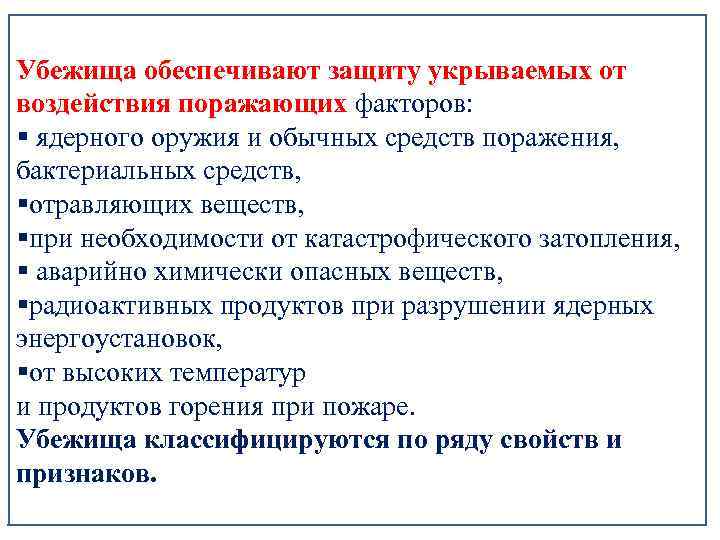 Убежища обеспечивают защиту укрываемых от воздействия поражающих факторов:
▪ ядерного оружия и обычных средств поражения, бактериальных средств,
▪отравляющих веществ,
▪при необходимости от катастрофического затопления,
▪ аварийно химически опасных веществ,
▪радиоактивных продуктов при разрушении ядерных энергоустановок,
▪от высоких температур
и продуктов горения при пожаре.
Убежища классифицируются по ряду свойств и признаков.